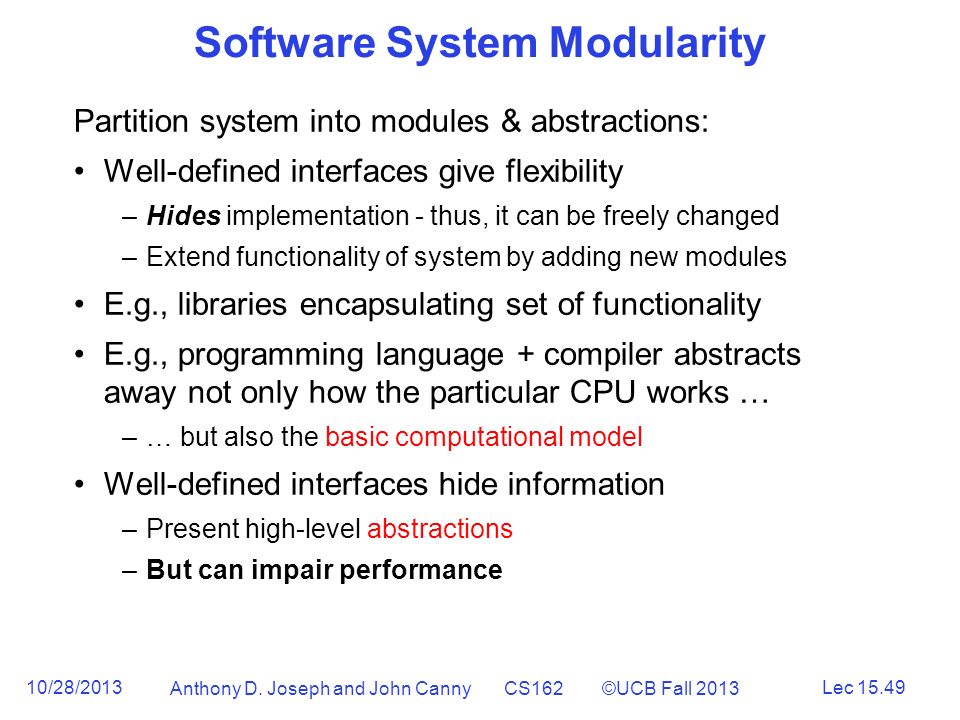 Software System Modularity

Partition system into modules & abstractions:

• Well-defined interfaces give flexibility
  – Hides implementation - thus, it can be freely changed
  – Extend functionality of system by adding new modules

• E.g., libraries encapsulating set of functionality

• E.g., programming language + compiler abstracts away not only how the particular CPU works …
  – … but also the basic computational model

• Well-defined interfaces hide information
  – Present high-level abstractions
  – But can impair performance

10/28/2013 Anthony D. Joseph and John Canny CS162 ©UCB Fall 2013 Lec 15.49